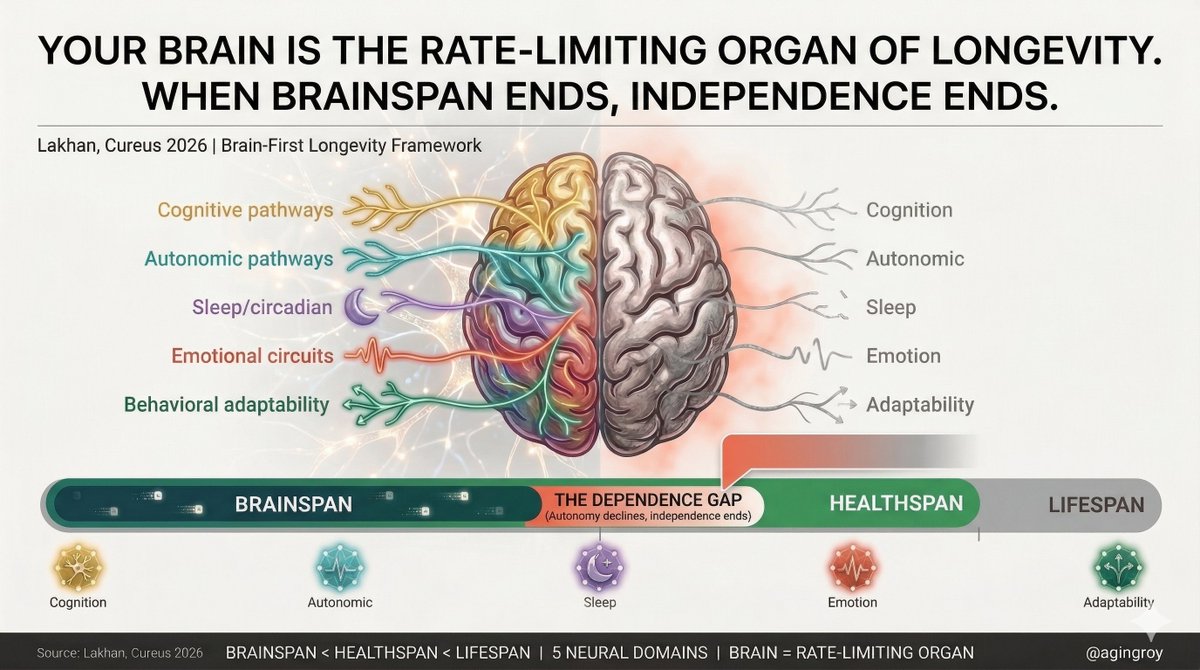 YOUR BRAIN IS THE RATE-LIMITING ORGAN OF LONGEVITY. WHEN BRAINSPAN ENDS, INDEPENDENCE ENDS.

Lakhan, Cureus 2026 | Brain-First Longevity Framework

Cognitive pathways
Autonomic pathways
Sleep/circadian
Emotional circuits
Behavioral adaptability

Cognition
Autonomic
Sleep
Emotion
Adaptability

BRAINSPAN
THE DEPENDENCE GAP
(Autonomy declines, independence ends)
HEALTHSPAN
LIFESPAN

Cognition
Autonomic
Sleep
Emotion
Adaptability

Source: Lakhan, Cureus 2026
BRAINSPAN < HEALTHSPAN < LIFESPAN | 5 NEURAL DOMAINS | BRAIN = RATE-LIMITING ORGAN
@agingroy